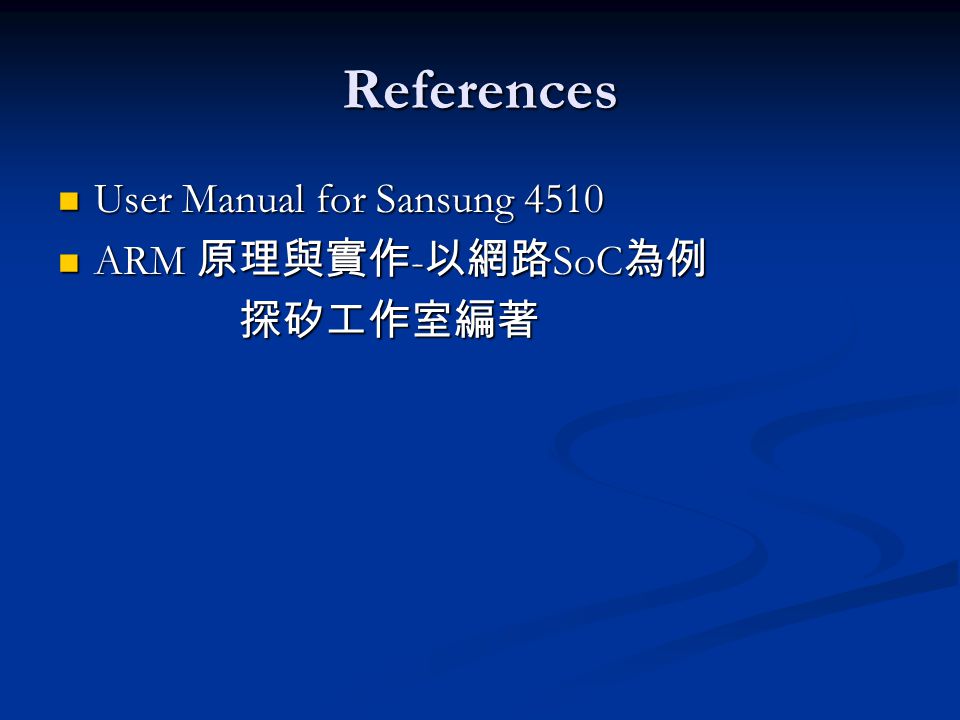 References

User Manual for Sansung 4510

ARM 原理與實作-以網路SoC為例
探矽工作室編著